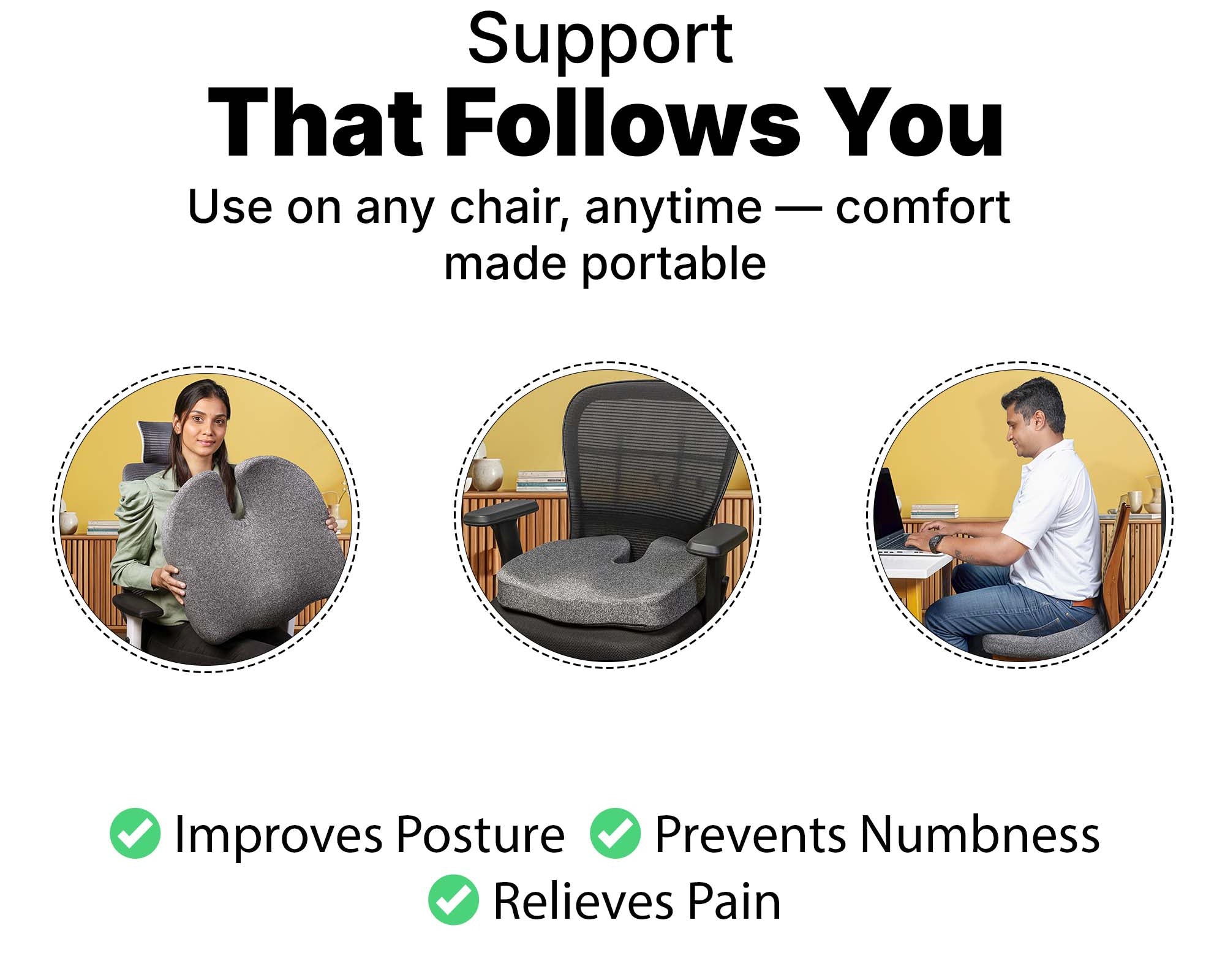 Support
That Follows You
Use on any chair, anytime — comfort made portable

Improves Posture Prevents Numbness
Relieves Pain